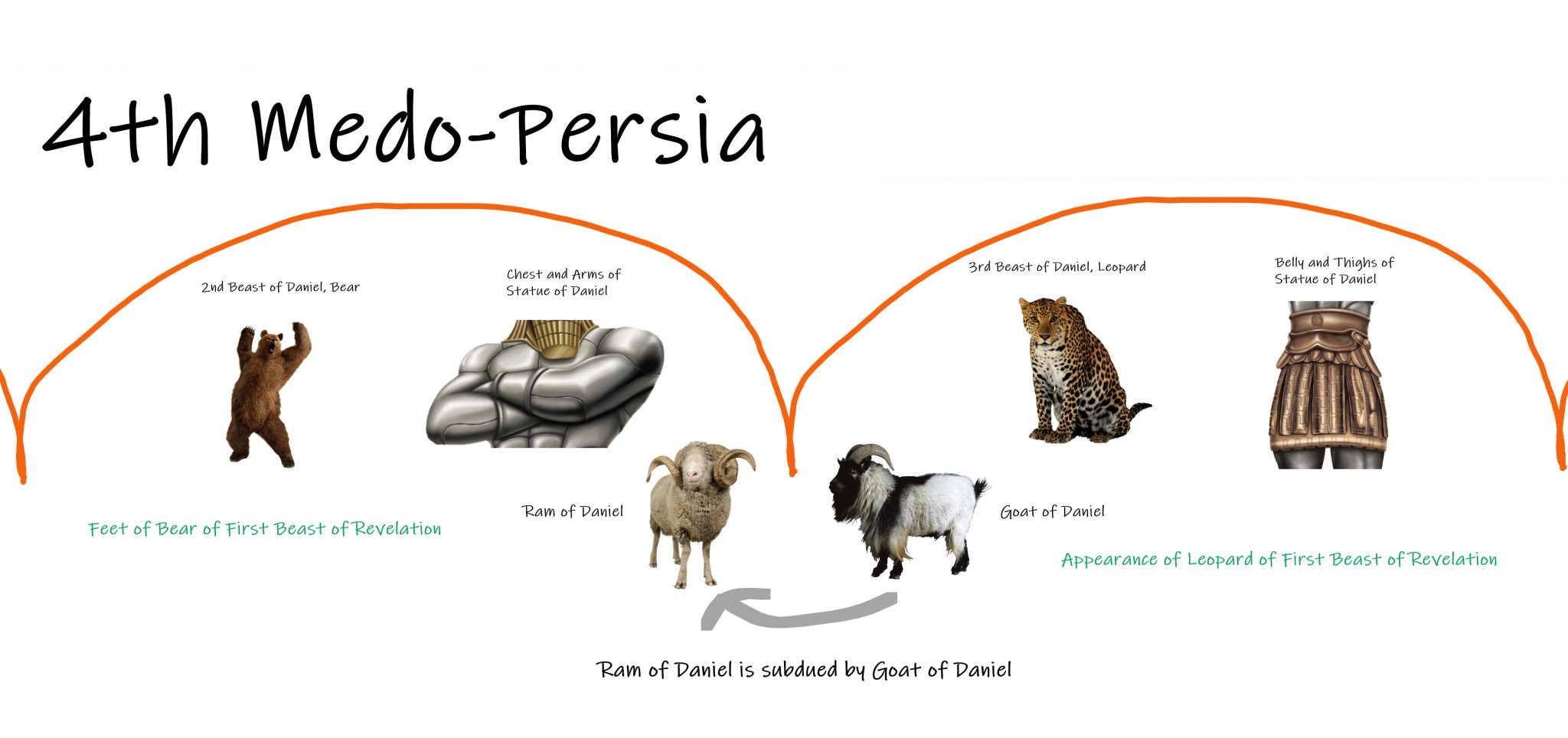 4th Medo-Persia

2nd Beast of Daniel, Bear

Chest and Arms of Statue of Daniel

3rd Beast of Daniel, Leopard

Belly and Thighs of Statue of Daniel

Ram of Daniel

Goat of Daniel

Feet of Bear of First Beast of Revelation

Appearance of Leopard of First Beast of Revelation

Ram of Daniel is subdued by Goat of Daniel